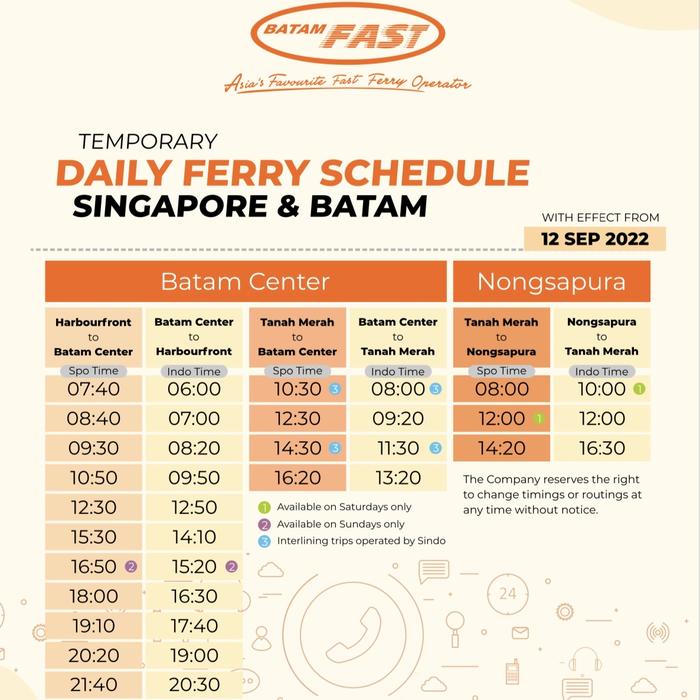 BATAM FAST
Asia's Favourite Fast Ferry Operator

TEMPORARY
DAILY FERRY SCHEDULE
SINGAPORE & BATAM

WITH EFFECT FROM
12 SEP 2022

Batam Center

| Harbourfront to Batam Center | Batam Center to Harbourfront | Tanah Merah to Batam Center | Batam Center to Tanah Merah |
|---|---|---|---|
| Spo Time | Indo Time | Spo Time | Indo Time |
| 07:40 | 06:00 | 10:30 3 | 08:00 3 |
| 08:40 | 07:00 | 12:30 | 09:20 |
| 09:30 | 08:20 | 14:30 3 | 11:30 3 |
| 10:50 | 09:50 | 16:20 | 13:20 |
| 12:30 | 12:50 | | |
| 15:30 | 14:10 | | |
| 16:50 2 | 15:20 2 | | |
| 18:00 | 16:30 | | |
| 19:10 | 17:40 | | |
| 20:20 | 19:00 | | |
| 21:40 | 20:30 | | |

Nongsapura

| Tanah Merah to Nongsapura | Nongsapura to Tanah Merah |
|---|---|
| Spo Time | Indo Time |
| 08:00 | 10:00 1 |
| 12:00 1 | 12:00 |
| 14:20 | 16:30 |

1 Available on Saturdays only
2 Available on Sundays only
3 Interlining trips operated by Sindo

The Company reserves the right to change timings or routings at any time without notice.

24